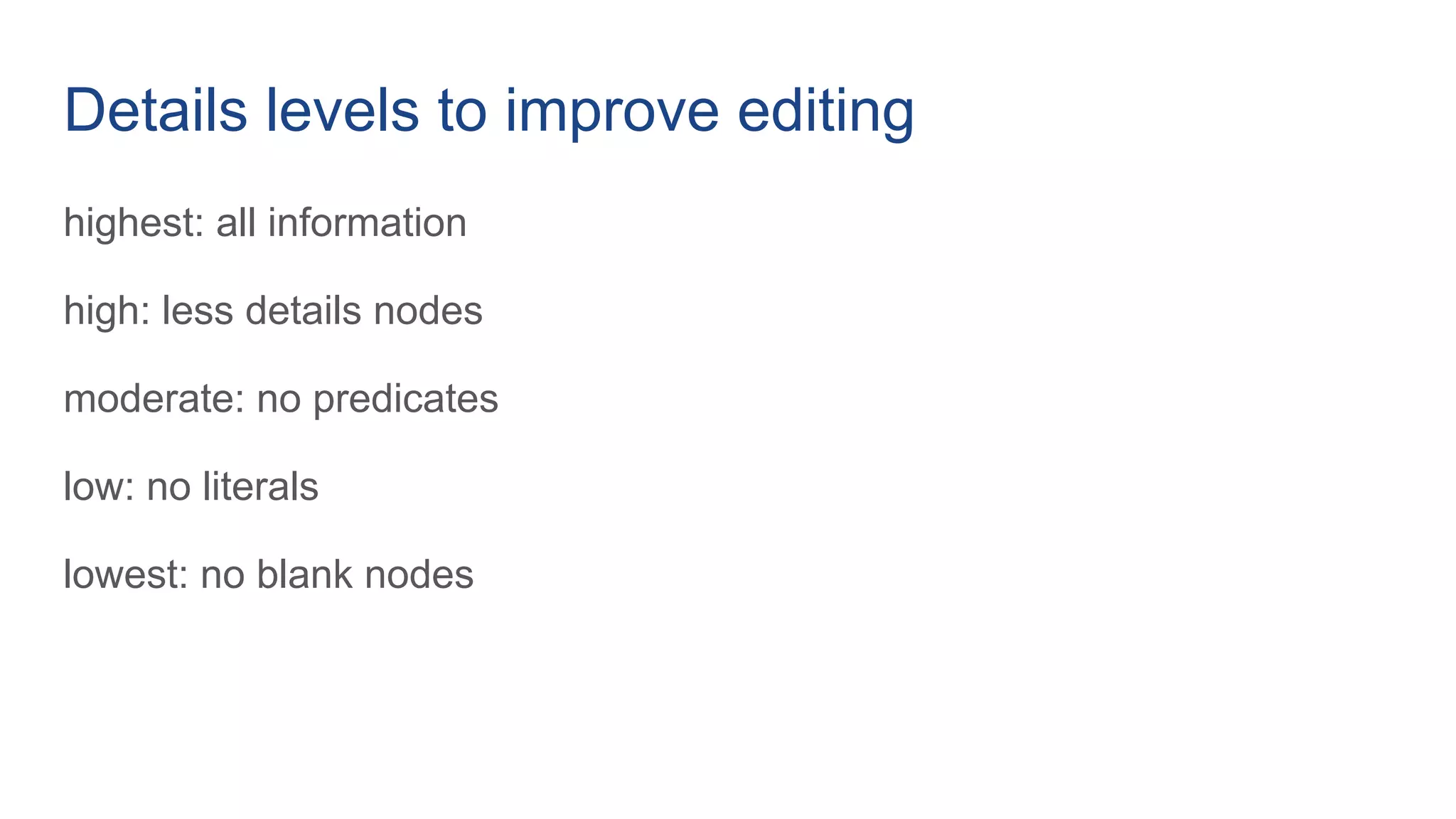 Details levels to improve editing

highest: all information

high: less details nodes

moderate: no predicates

low: no literals

lowest: no blank nodes